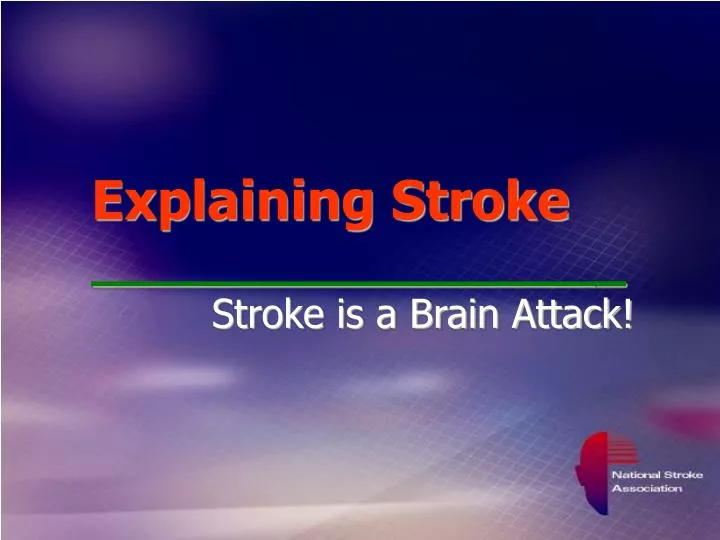 Explaining Stroke

Stroke is a Brain Attack!

National Stroke Association